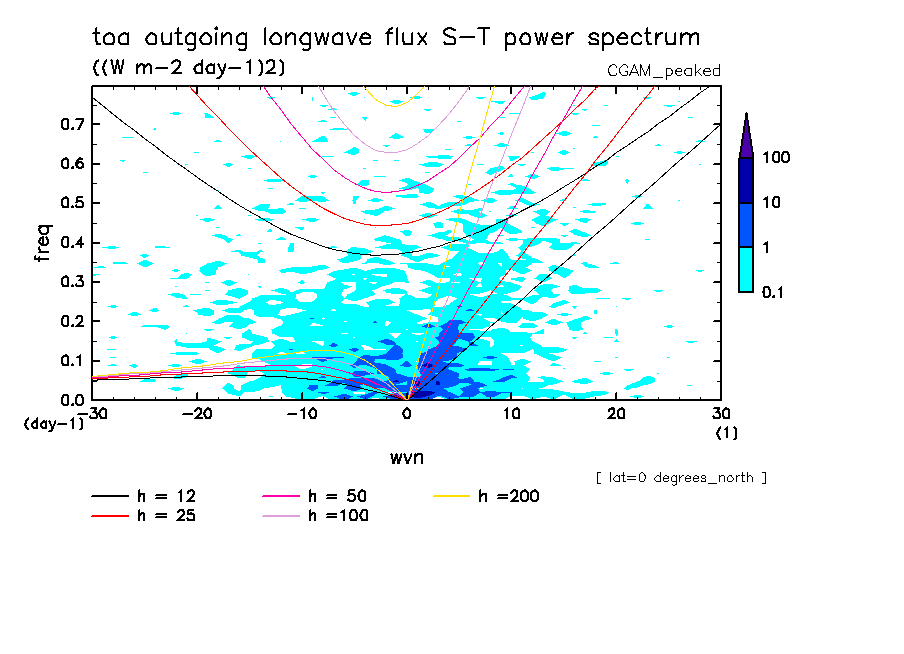 toa outgoing longwave flux S-T power spectrum
((W m-2 day-1)2)
CGAM_peaked

freq
0.7
0.6
0.5
0.4
0.3
0.2
0.1
0.0
(day-1)

-30
-20
-10
0
10
20
30
(1)

wvn

100
10
1
0.1

[ lat=0 degrees_north ]

h = 12
h = 25
h = 50
h =100
h =200